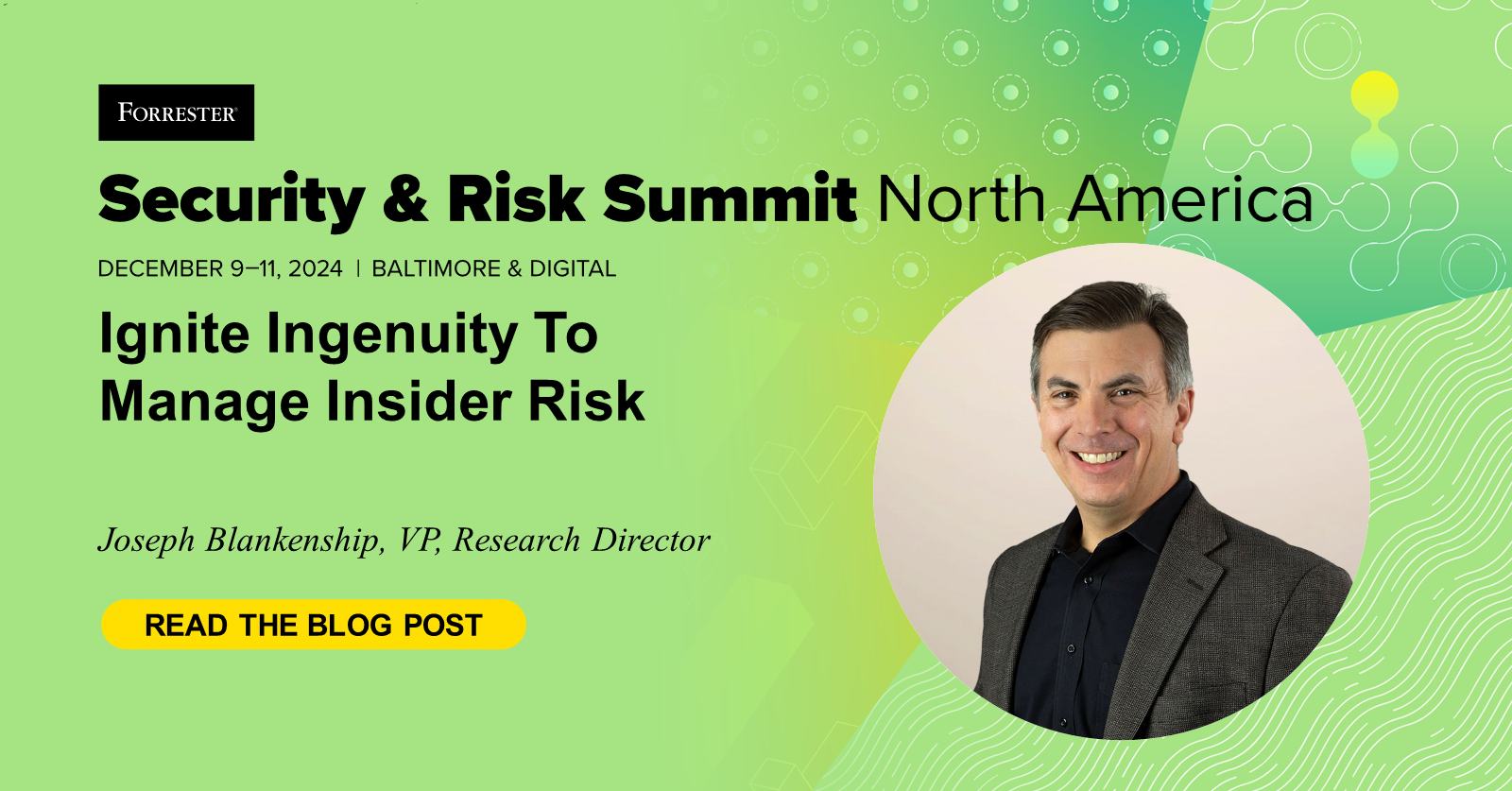 FORRESTER

Security & Risk Summit North America

DECEMBER 9–11, 2024 | BALTIMORE & DIGITAL

Ignite Ingenuity To Manage Insider Risk

Joseph Blankenship, VP, Research Director

READ THE BLOG POST